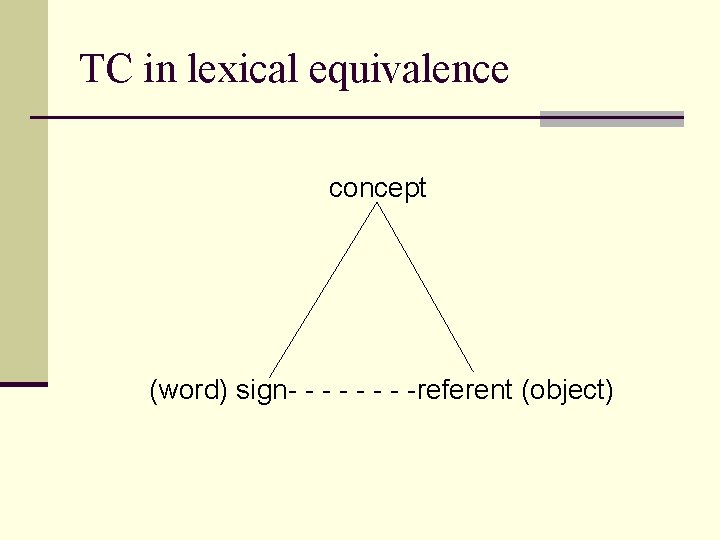 TC in lexical equivalence

concept

(word) sign- - - - - - - - -referent (object)